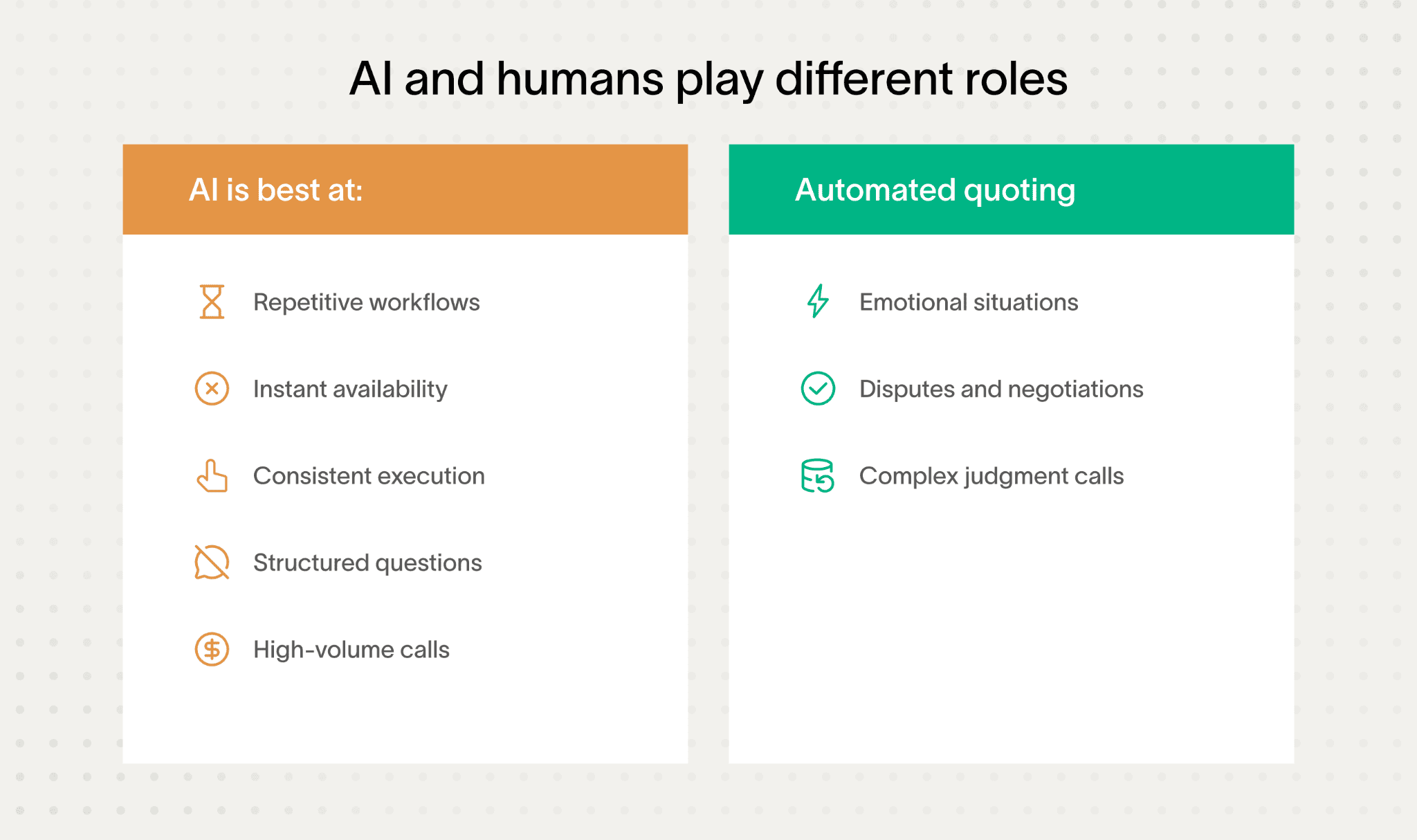 AI and humans play different roles

AI is best at:

Repetitive workflows

Instant availability

Consistent execution

Structured questions

High-volume calls

Automated quoting

Emotional situations

Disputes and negotiations

Complex judgment calls